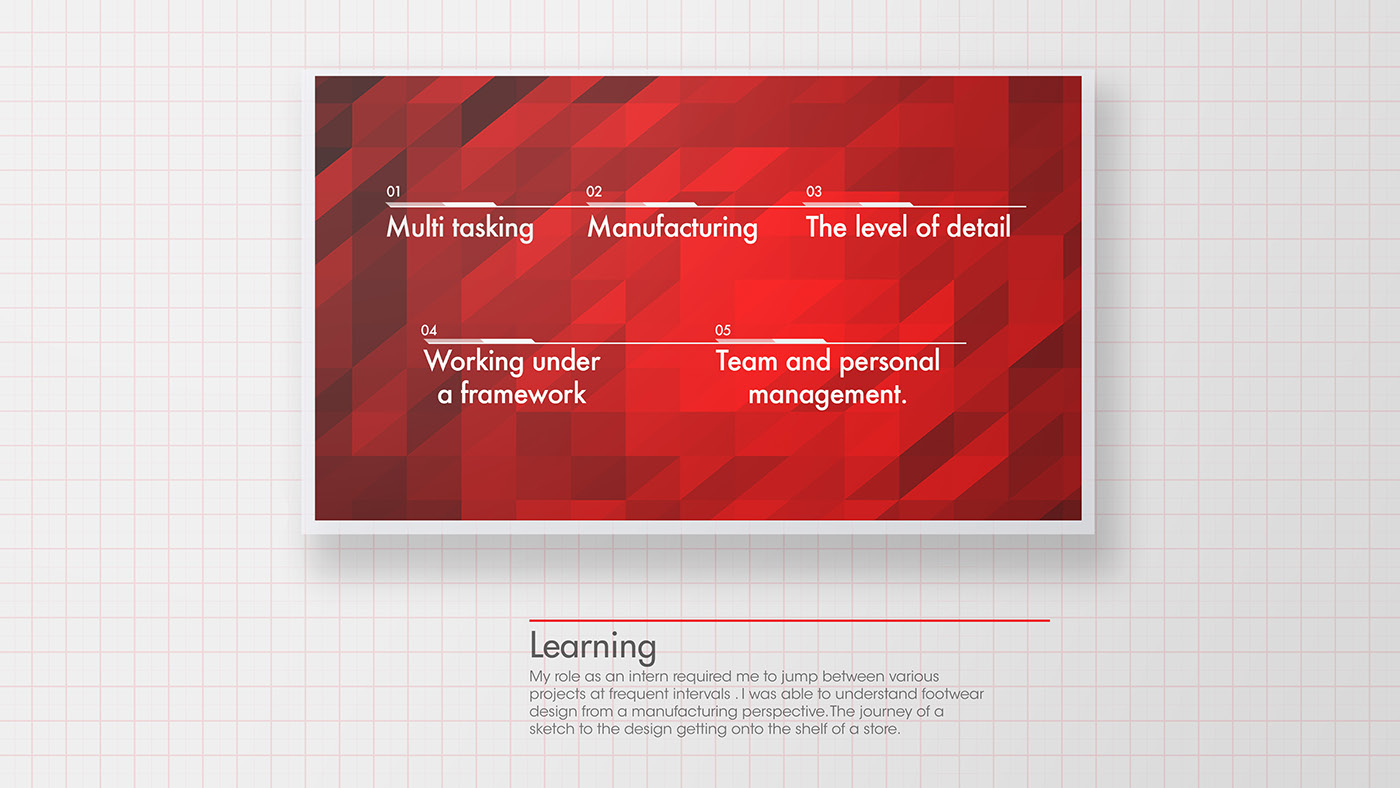 01
Multi tasking

02
Manufacturing

03
The level of detail

04
Working under a framework

05
Team and personal management.

Learning
My role as an intern required me to jump between various projects at frequent intervals . I was able to understand footwear design from a manufacturing perspective.The journey of a sketch to the design getting onto the shelf of a store.